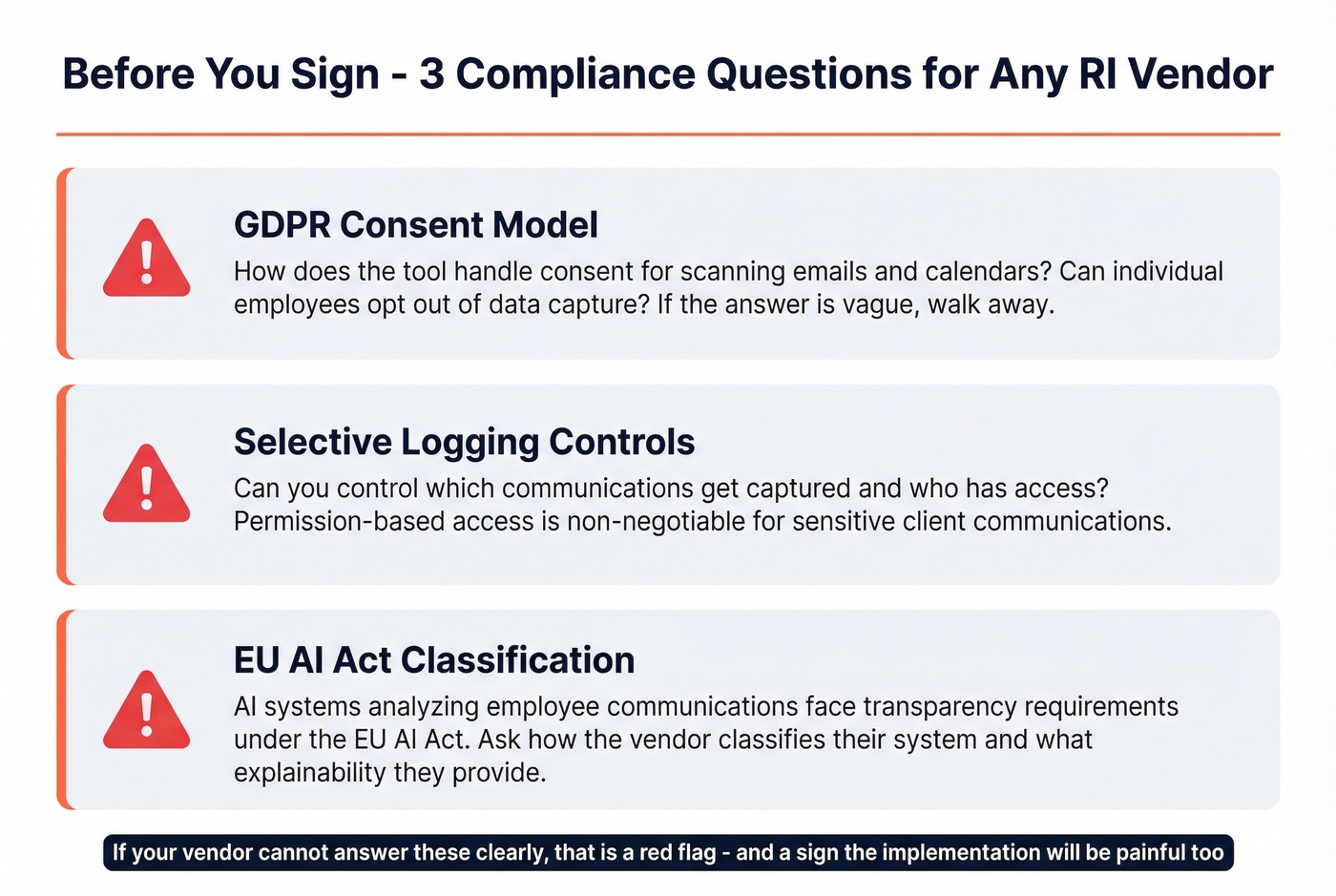 Before You Sign - 3 Compliance Questions for Any RI Vendor

GDPR Consent Model

How does the tool handle consent for scanning emails and calendars? Can individual employees opt out of data capture? If the answer is vague, walk away.

Selective Logging Controls

Can you control which communications get captured and who has access? Permission-based access is non-negotiable for sensitive client communications.

EU AI Act Classification

AI systems analyzing employee communications face transparency requirements under the EU AI Act. Ask how the vendor classifies their system and what explainability they provide.

If your vendor cannot answer these clearly, that is a red flag - and a sign the implementation will be painful too